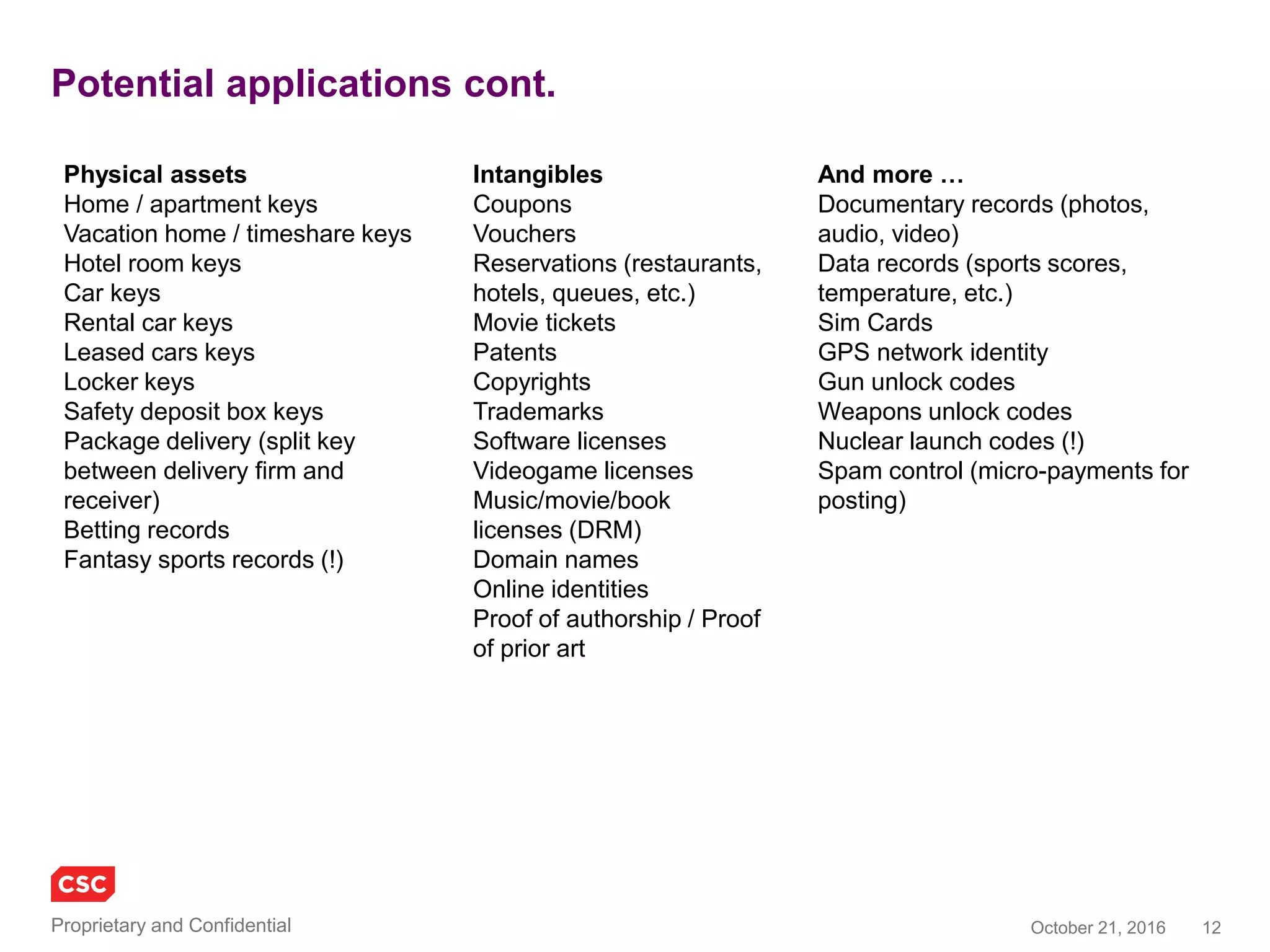 Potential applications cont.

Physical assets
Home / apartment keys
Vacation home / timeshare keys
Hotel room keys
Car keys
Rental car keys
Leased cars keys
Locker keys
Safety deposit box keys
Package delivery (split key between delivery firm and receiver)
Betting records
Fantasy sports records (!)

Intangibles
Coupons
Vouchers
Reservations (restaurants, hotels, queues, etc.)
Movie tickets
Patents
Copyrights
Trademarks
Software licenses
Videogame licenses
Music/movie/book licenses (DRM)
Domain names
Online identities
Proof of authorship / Proof of prior art

And more …
Documentary records (photos, audio, video)
Data records (sports scores, temperature, etc.)
Sim Cards
GPS network identity
Gun unlock codes
Weapons unlock codes
Nuclear launch codes (!)
Spam control (micro-payments for posting)

CSC
Proprietary and Confidential
October 21, 2016 12